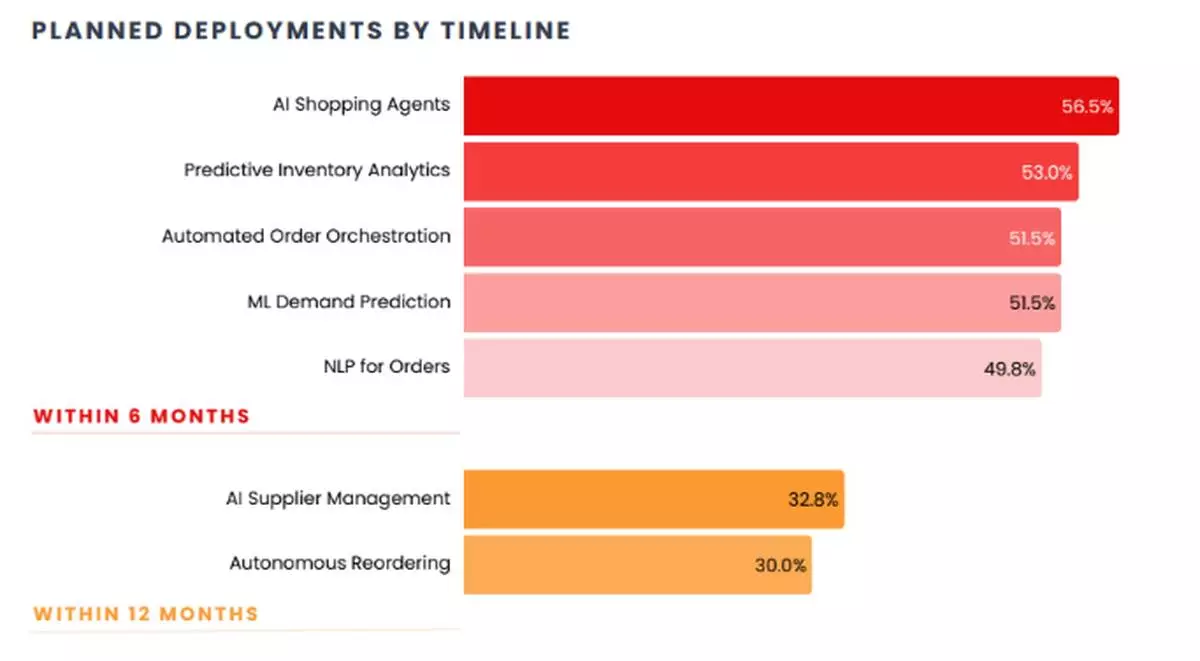 PLANNED DEPLOYMENTS BY TIMELINE

AI Shopping Agents 56.5%

Predictive Inventory Analytics 53.0%

Automated Order Orchestration 51.5%

ML Demand Prediction 51.5%

NLP for Orders 49.8%

WITHIN 6 MONTHS

AI Supplier Management 32.8%

Autonomous Reordering 30.0%

WITHIN 12 MONTHS